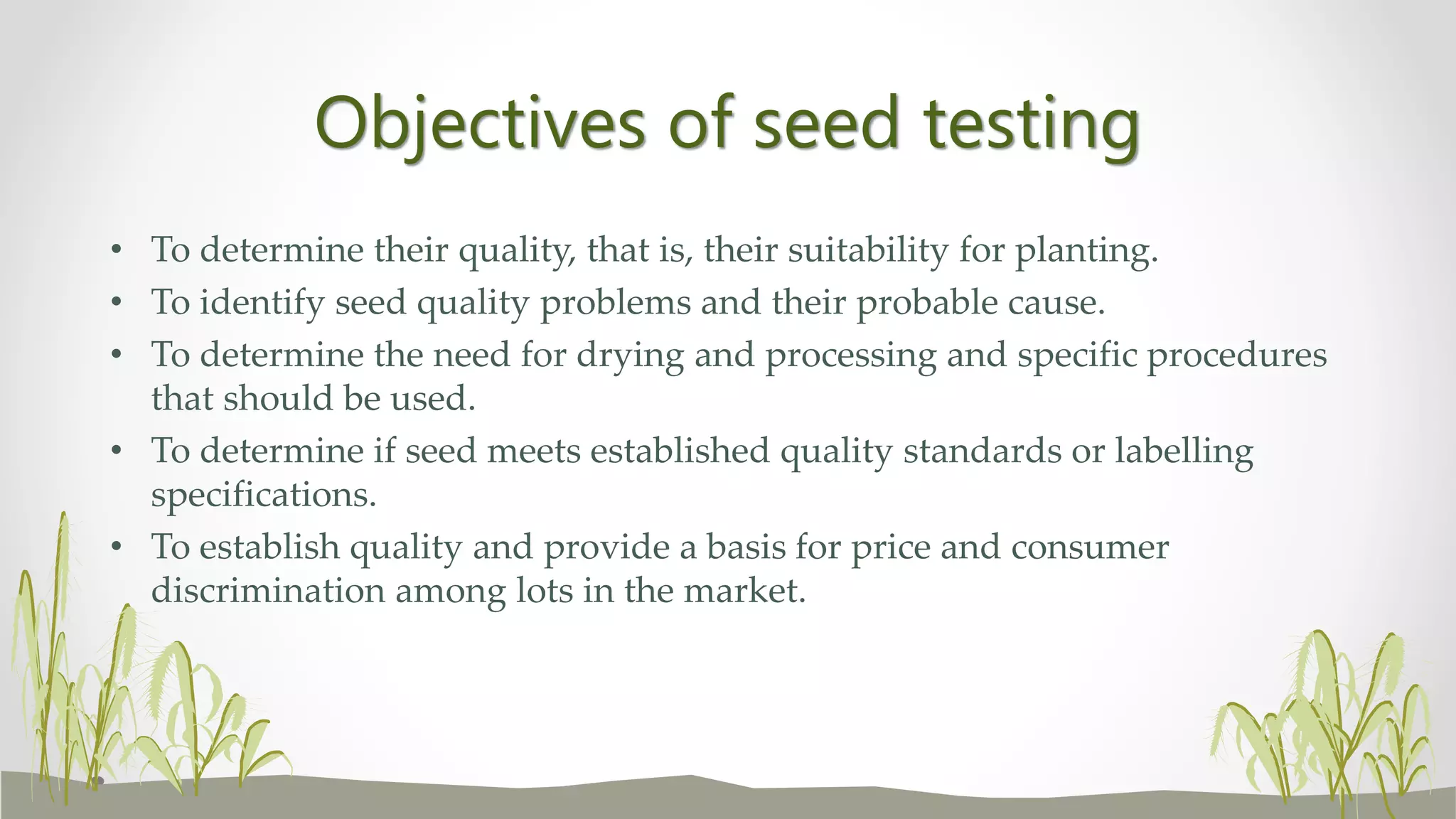 Objectives of seed testing

• To determine their quality, that is, their suitability for planting.
• To identify seed quality problems and their probable cause.
• To determine the need for drying and processing and specific procedures that should be used.
• To determine if seed meets established quality standards or labelling specifications.
• To establish quality and provide a basis for price and consumer discrimination among lots in the market.